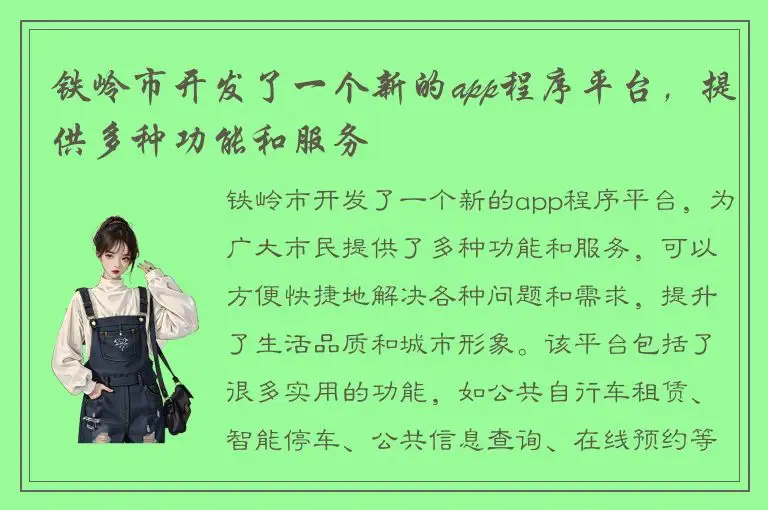 铁岭市开发了一个新的app程序平台，提供多种功能和服务

铁岭市开发了一个新的app程序平台，为广大市民提供了多种功能和服务，可以方便快捷地解决各种问题和需求，提升了生活品质和城市形象。该平台包括了很多实用的功能，如公共自行车租赁、智能停车、公共信息查询、在线预约等